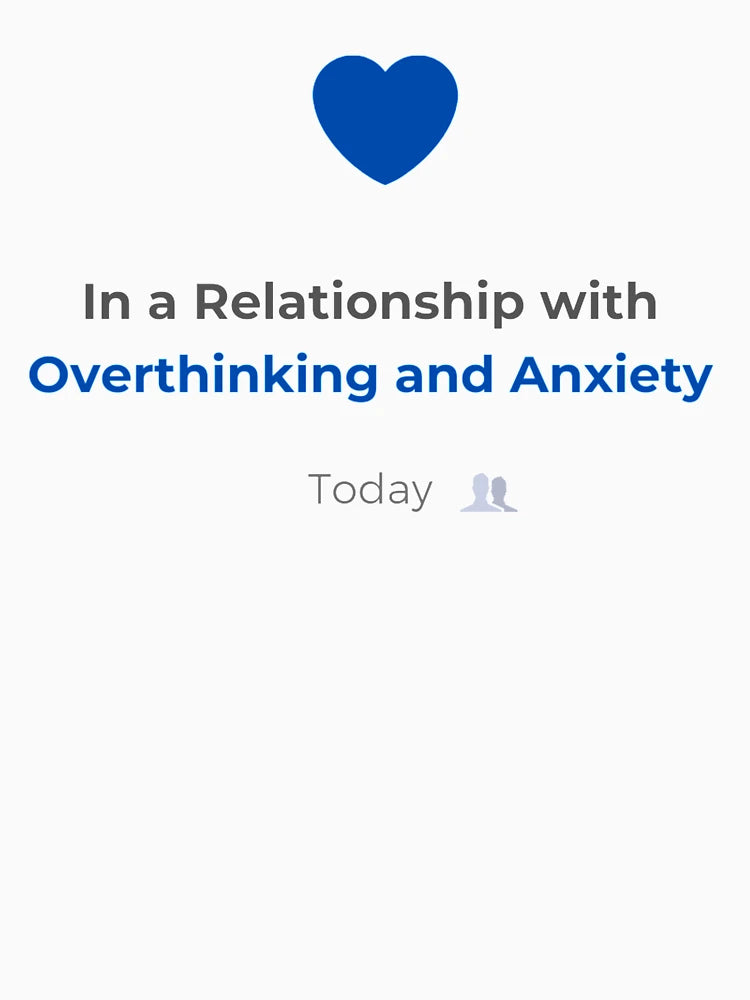 In a Relationship with
Overthinking and Anxiety

Today